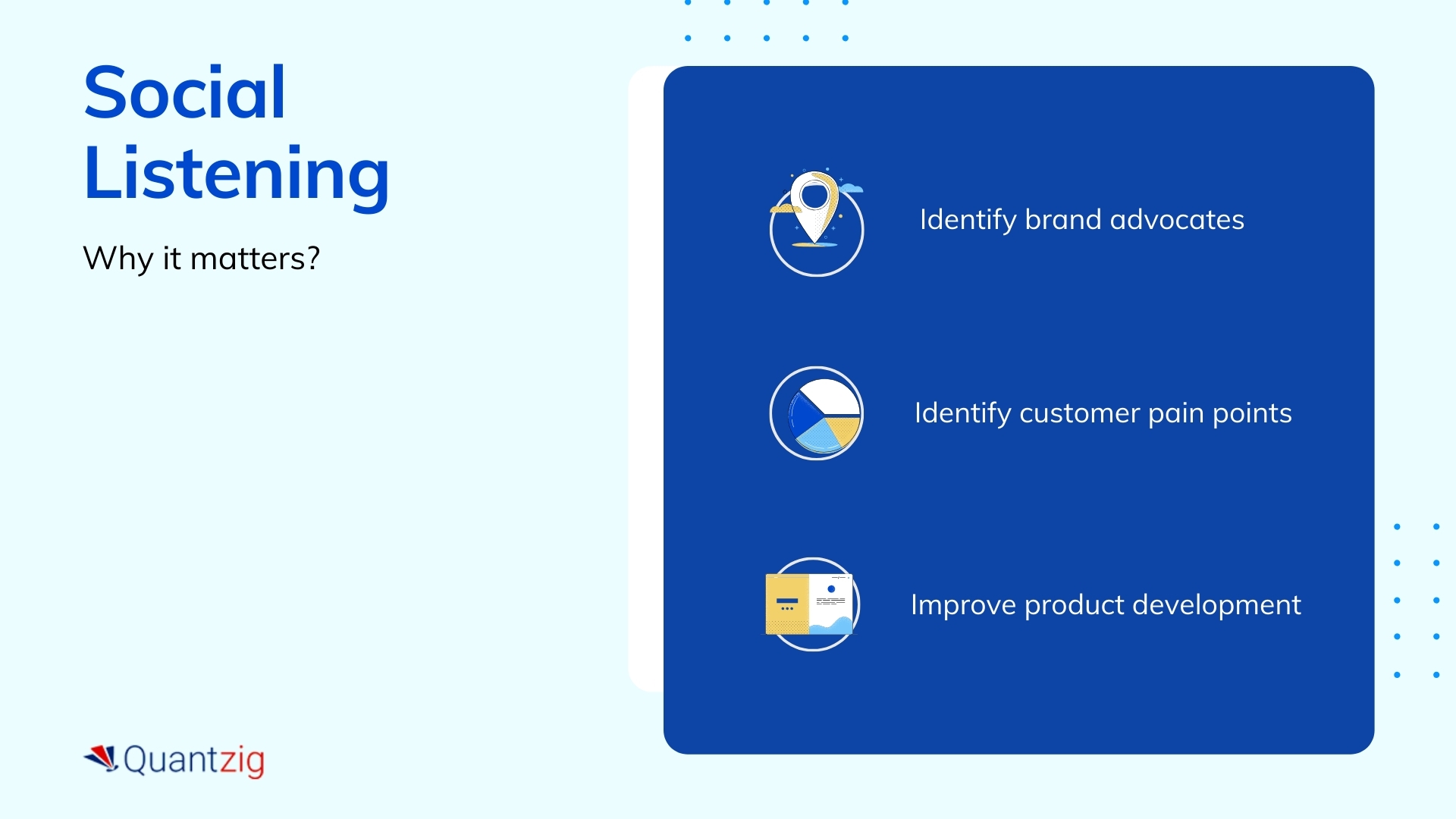 Social Listening

Why it matters?

Identify brand advocates

Identify customer pain points

Improve product development

Quantzig